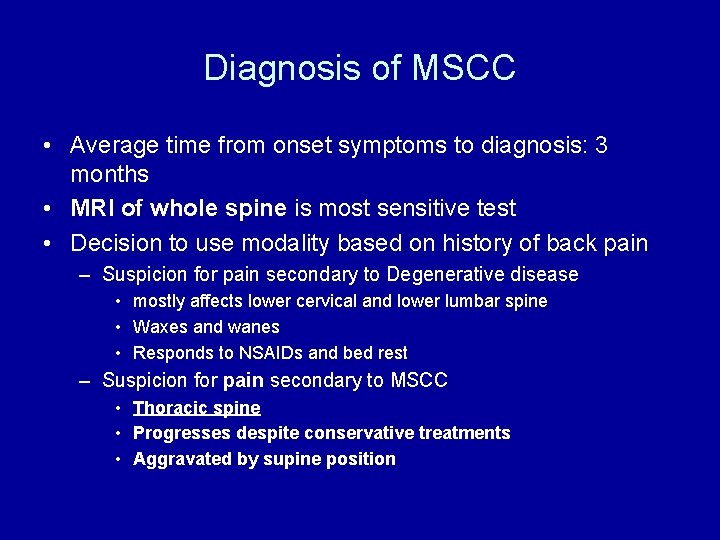 Diagnosis of MSCC

• Average time from onset symptoms to diagnosis: 3 months
• MRI of whole spine is most sensitive test
• Decision to use modality based on history of back pain
– Suspicion for pain secondary to Degenerative disease
• mostly affects lower cervical and lower lumbar spine
• Waxes and wanes
• Responds to NSAIDs and bed rest
– Suspicion for pain secondary to MSCC
• Thoracic spine
• Progresses despite conservative treatments
• Aggravated by supine position